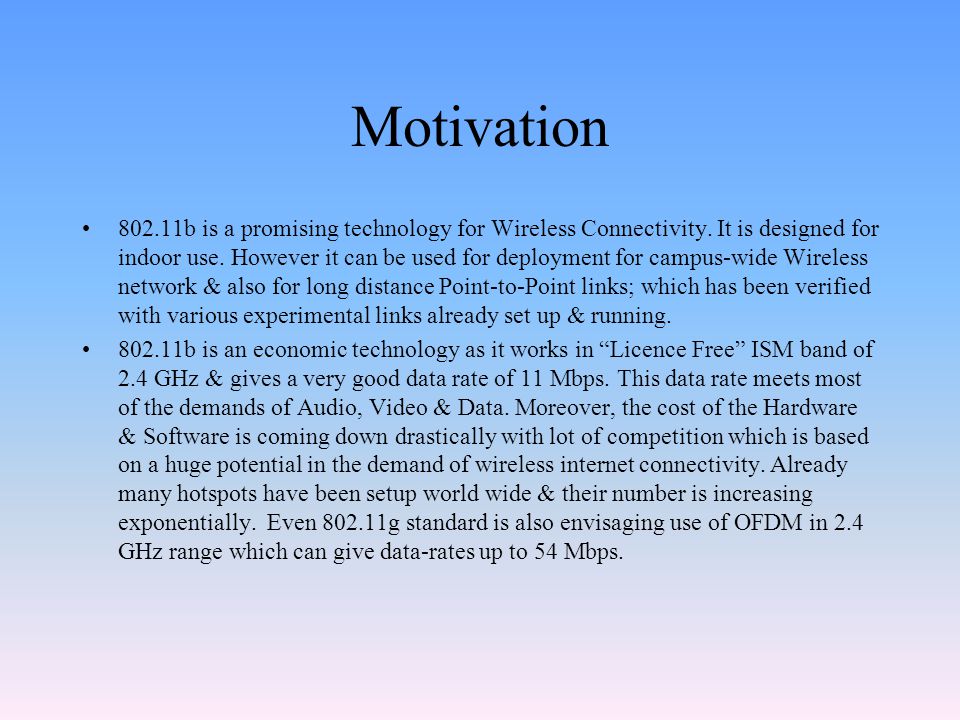 Motivation

• 802.11b is a promising technology for Wireless Connectivity. It is designed for indoor use. However it can be used for deployment for campus-wide Wireless network & also for long distance Point-to-Point links; which has been verified with various experimental links already set up & running.

• 802.11b is an economic technology as it works in “Licence Free” ISM band of 2.4 GHz & gives a very good data rate of 11 Mbps. This data rate meets most of the demands of Audio, Video & Data. Moreover, the cost of the Hardware & Software is coming down drastically with lot of competition which is based on a huge potential in the demand of wireless internet connectivity. Already many hotspots have been setup world wide & their number is increasing exponentially. Even 802.11g standard is also envisaging use of OFDM in 2.4 GHz range which can give data-rates up to 54 Mbps.